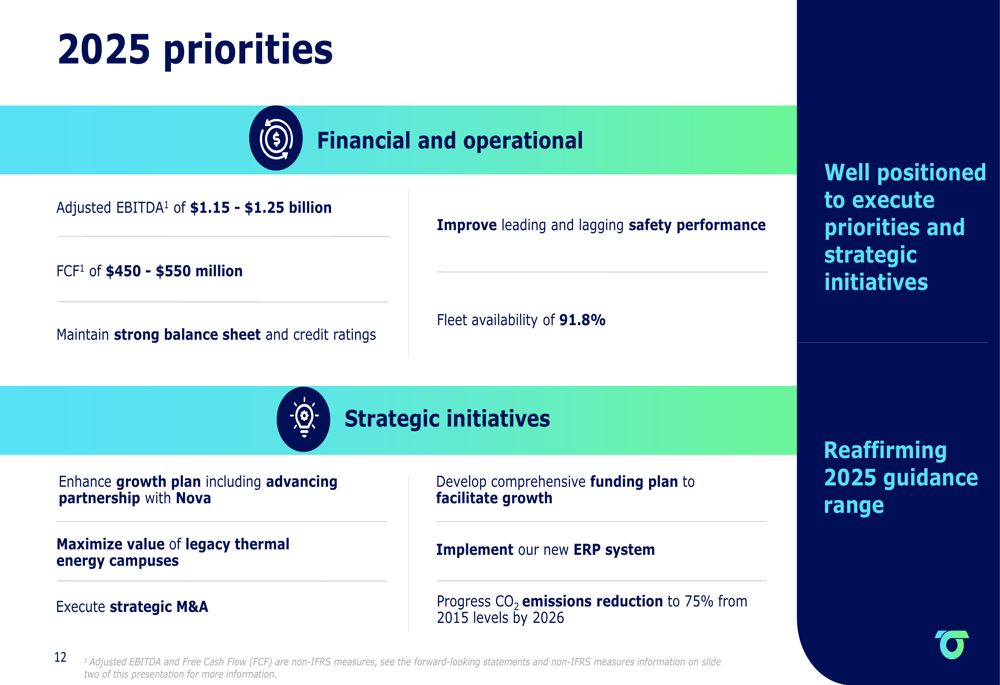 2025 priorities

Financial and operational

Adjusted EBITDA$^1$ of $1.15 - $1.25 billion

FCF$^1$ of $450 - $550 million

Maintain strong balance sheet and credit ratings

Improve leading and lagging safety performance

Fleet availability of 91.8%

Strategic initiatives

Enhance growth plan including advancing partnership with Nova

Maximize value of legacy thermal energy campuses

Execute strategic M&A

Develop comprehensive funding plan to facilitate growth

Implement our new ERP system

Progress $CO_2$ emissions reduction to 75% from 2015 levels by 2026

Well positioned to execute priorities and strategic initiatives

Reaffirming 2025 guidance range

12

$^1$ Adjusted EBITDA and Free Cash Flow (FCF) are non-IFRS measures, see the forward-looking statements and non-IFRS measures information on slide two of this presentation for more information.